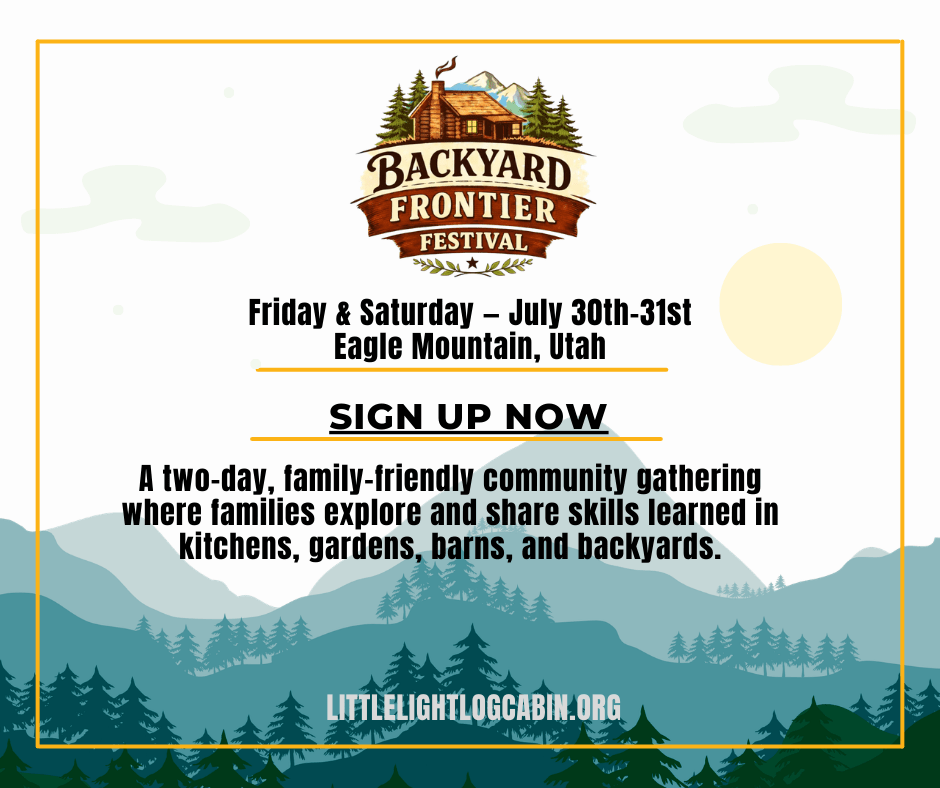 BACKYARD
FRONTIER
FESTIVAL

Friday & Saturday – July 30th-31st
Eagle Mountain, Utah

SIGN UP NOW

A two-day, family-friendly community gathering where families explore and share skills learned in kitchens, gardens, barns, and backyards.

LITTLELIGHTLOGCABIN.ORG